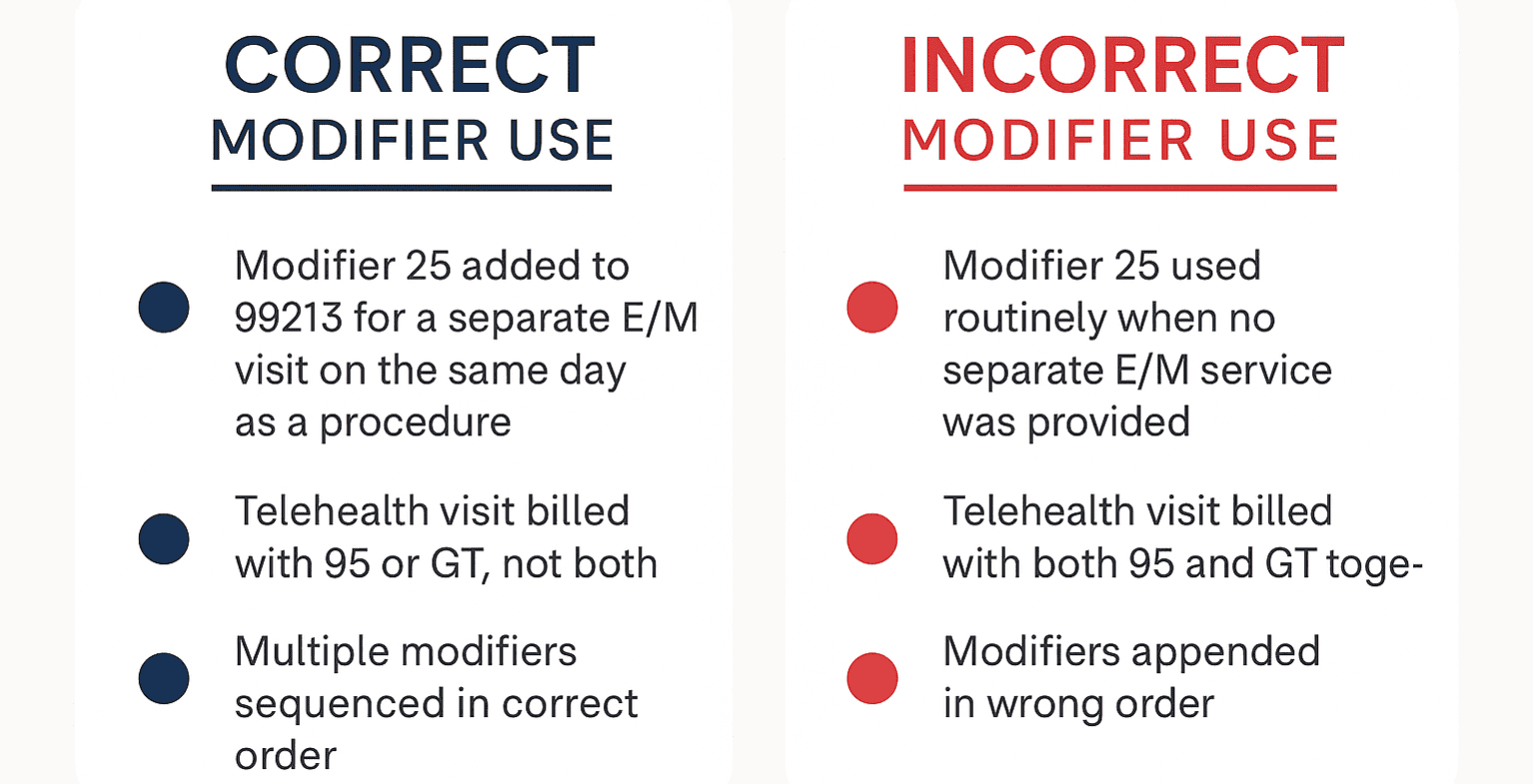 CORRECT
MODIFIER USE

Modifier 25 added to 99213 for a separate E/M visit on the same day as a procedure

Telehealth visit billed with 95 or GT, not both

Multiple modifiers sequenced in correct order

INCORRECT
MODIFIER USE

Modifier 25 used routinely when no separate E/M service was provided

Telehealth visit billed with both 95 and GT toge-

Modifiers appended in wrong order